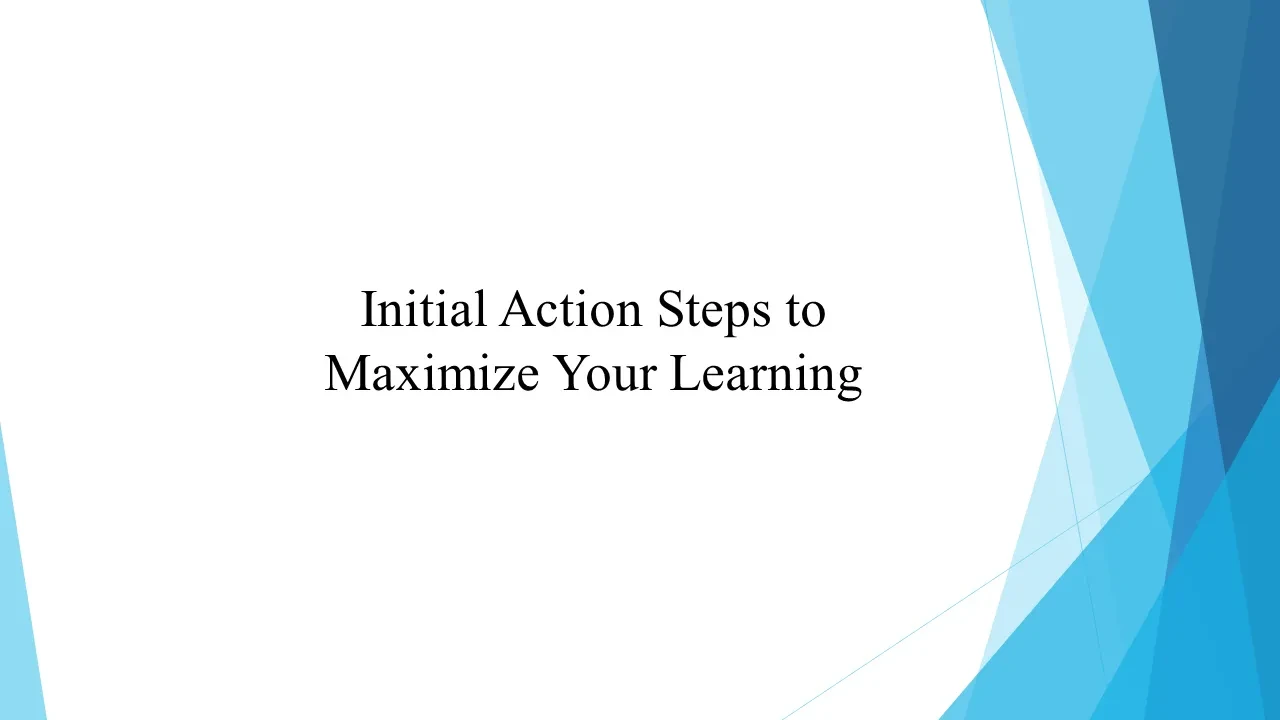 Initial Action Steps to Maximize Your Learning